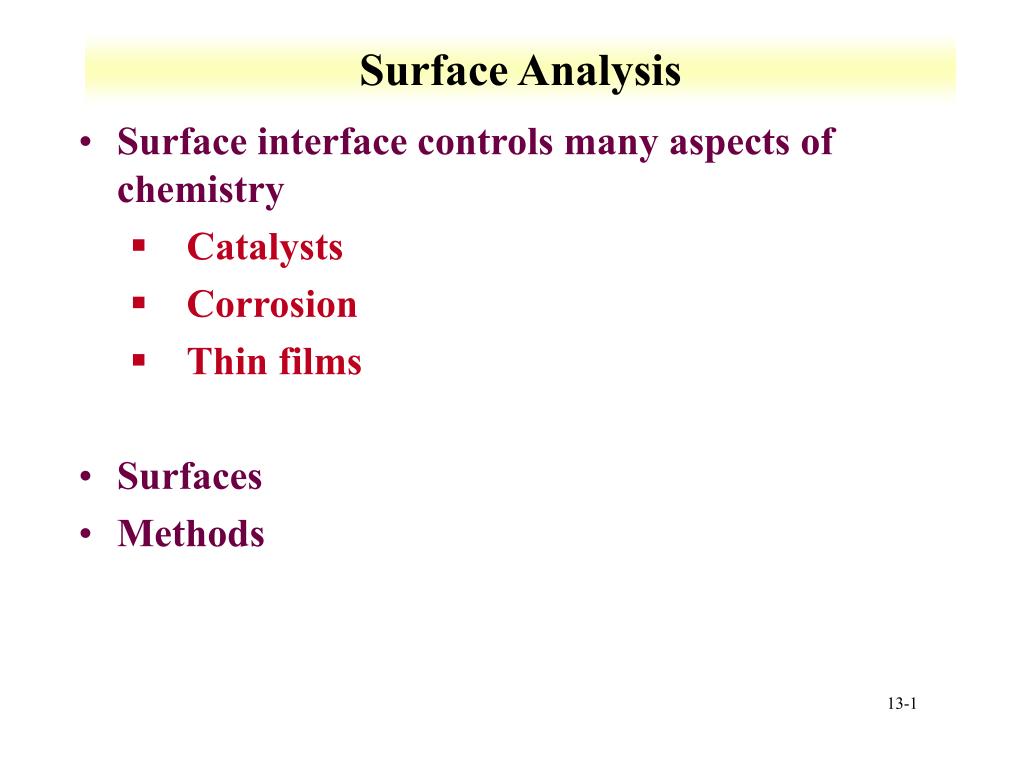 Surface Analysis

• Surface interface controls many aspects of chemistry
 ▪ Catalysts
 ▪ Corrosion
 ▪ Thin films

• Surfaces
• Methods

13-1